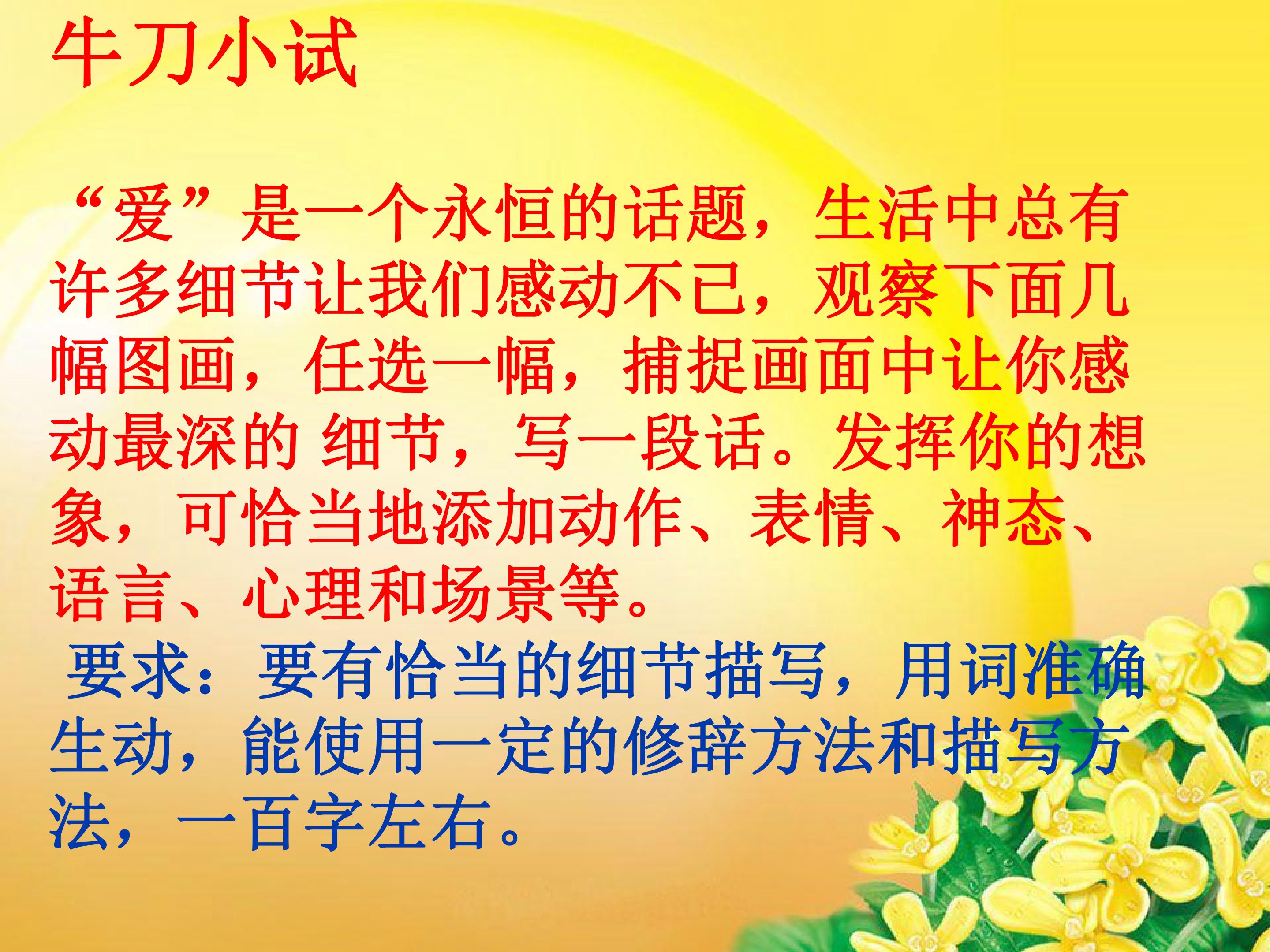 牛刀小试

“爱”是一个永恒的话题，生活中总有许多细节让我们感动不已，观察下面几幅图画，任选一幅，捕捉画面中让你感动最深的 细节，写一段话。发挥你的想象，可恰当地添加动作、表情、神态、语言、心理和场景等。

要求：要有恰当的细节描写，用词准确生动，能使用一定的修辞方法和描写方法，一百字左右。